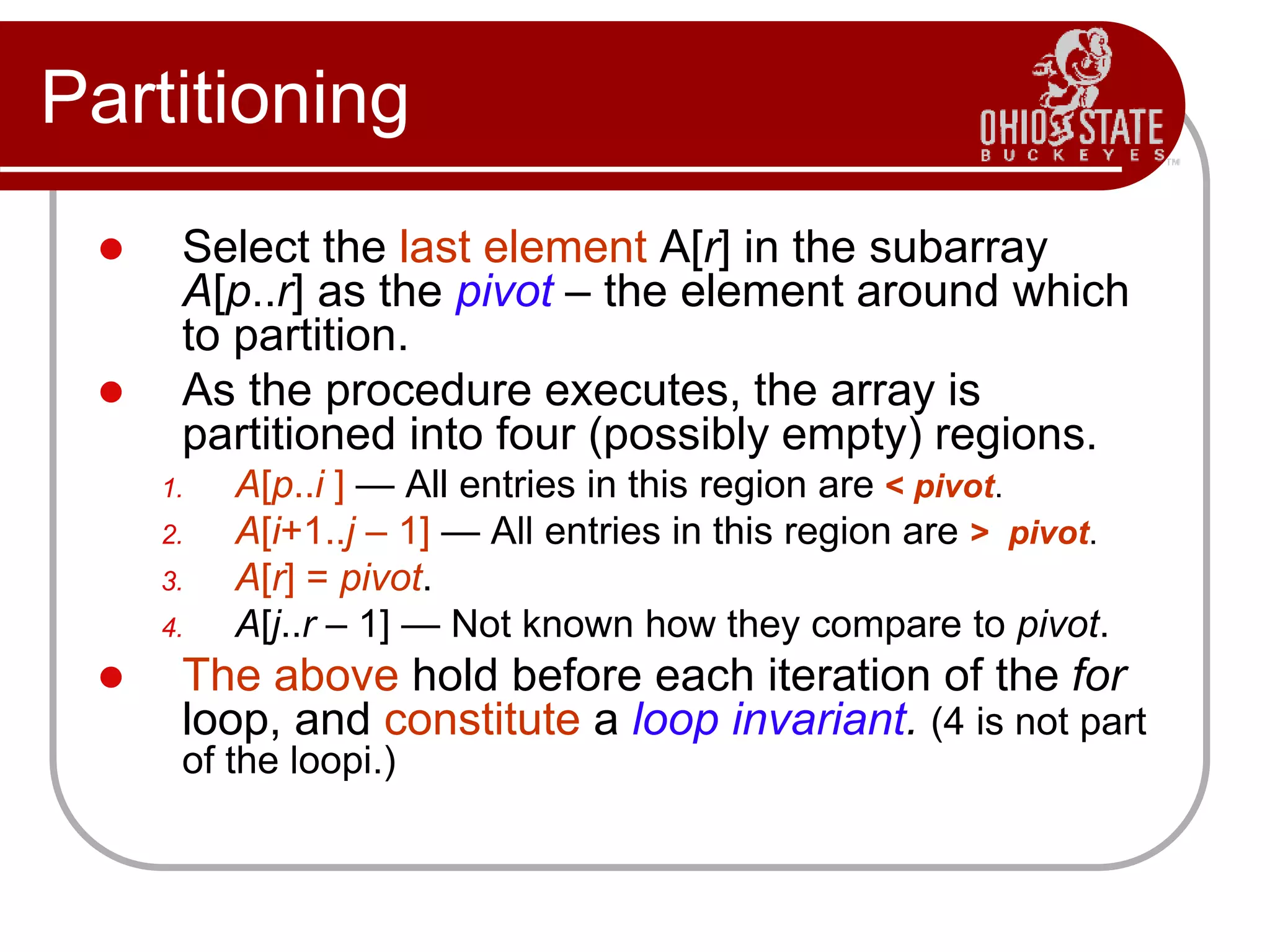 Partitioning

OHIO STATE
BUCKEYES

- Select the last element A[r] in the subarray A[p..r] as the pivot – the element around which to partition.
- As the procedure executes, the array is partitioned into four (possibly empty) regions.

1. A[p..i ] — All entries in this region are < pivot.
2. A[i+1..j – 1] — All entries in this region are > pivot.
3. A[r] = pivot.
4. A[j..r – 1] — Not known how they compare to pivot.

- The above hold before each iteration of the for loop, and constitute a loop invariant. (4 is not part of the loopi.)